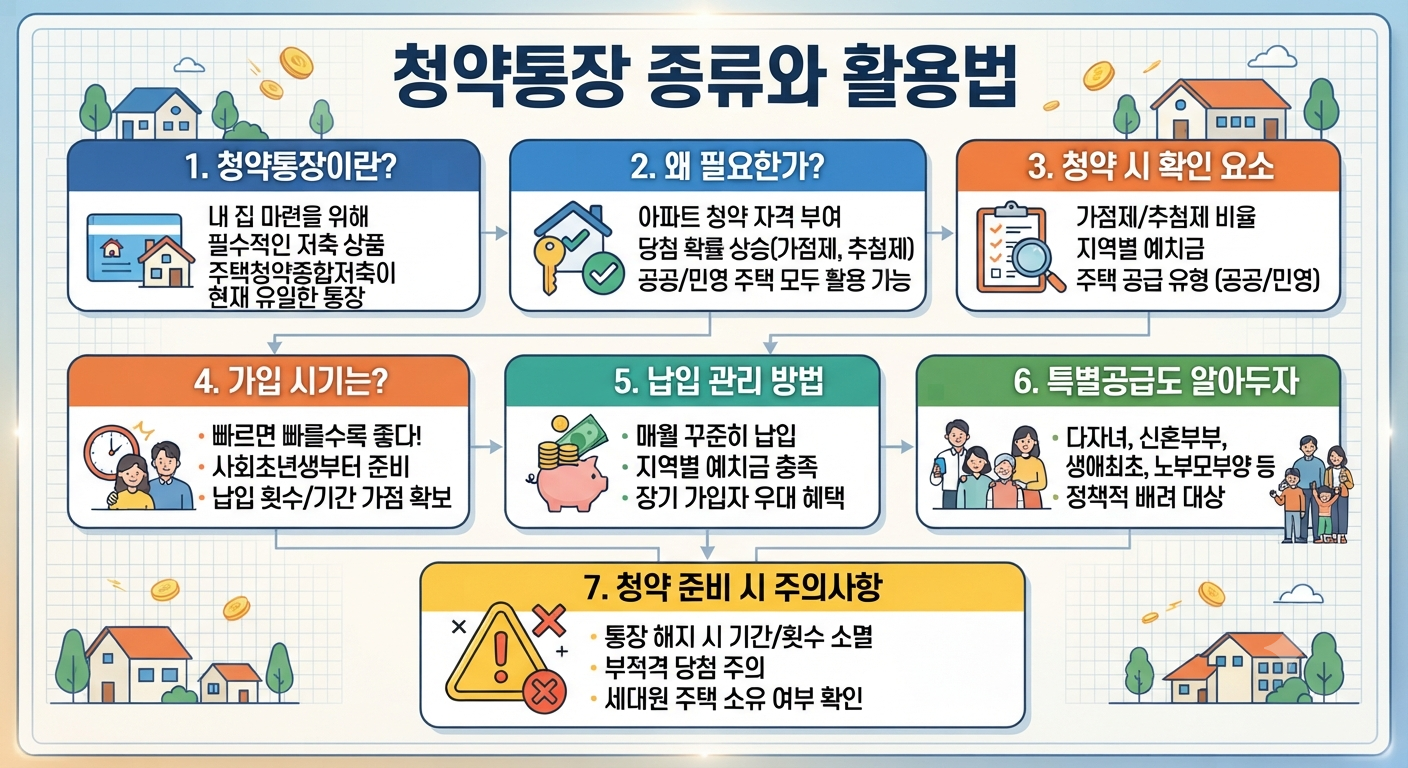 청약통장 종류와 활용법

1. 청약통장이란?

내 집 마련을 위해 필수적인 저축 상품 주택청약종합저축이 현재 유일한 통장

2. 왜 필요한가?

아파트 청약 자격 부여
당첨 확률 상승(가점제, 추첨제)
공공/민영 주택 모두 활용 가능

3. 청약 시 확인 요소

가점제/추첨제 비율
지역별 예치금
주택 공급 유형 (공공/민영)

4. 가입 시기는?

• 빠르면 빠를수록 좋다!
• 사회초년생부터 준비
• 납입 횟수/기간 가점 확보

5. 납입 관리 방법

• 매월 꾸준히 납입
• 지역별 예치금 충족
• 장기 가입자 우대 혜택

6. 특별공급도 알아두자

• 다자녀, 신혼부부, 생애최초, 노부모부양 등
• 정책적 배려 대상

7. 청약 준비 시 주의사항

• 통장 해지 시 기간/횟수 소멸
• 부적격 당첨 주의
• 세대원 주택 소유 여부 확인